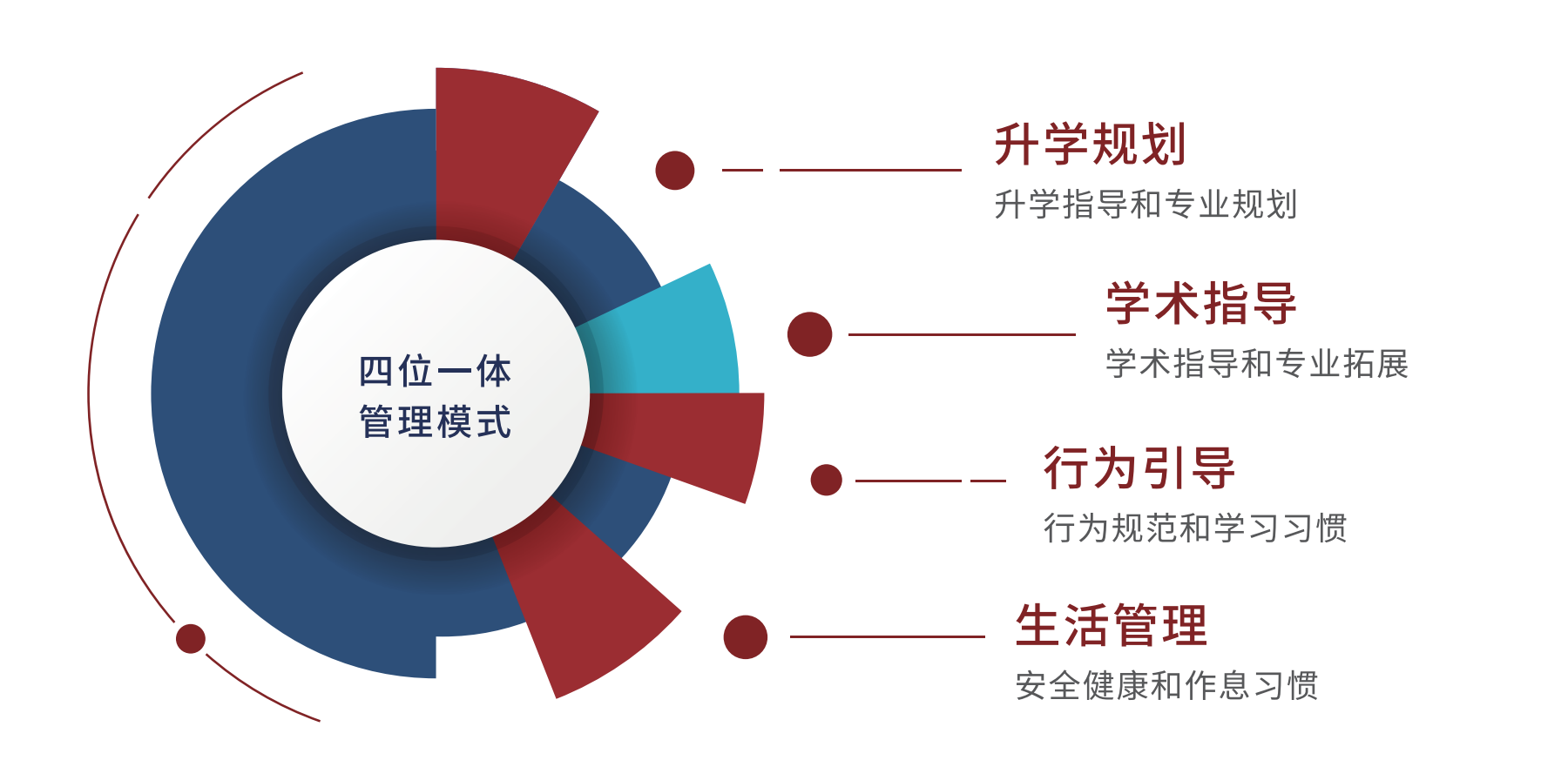 四位一体
管理模式

升学规划
升学指导和专业规划

学术指导
学术指导和专业拓展

行为引导
行为规范和学习习惯

生活管理
安全健康和作息习惯